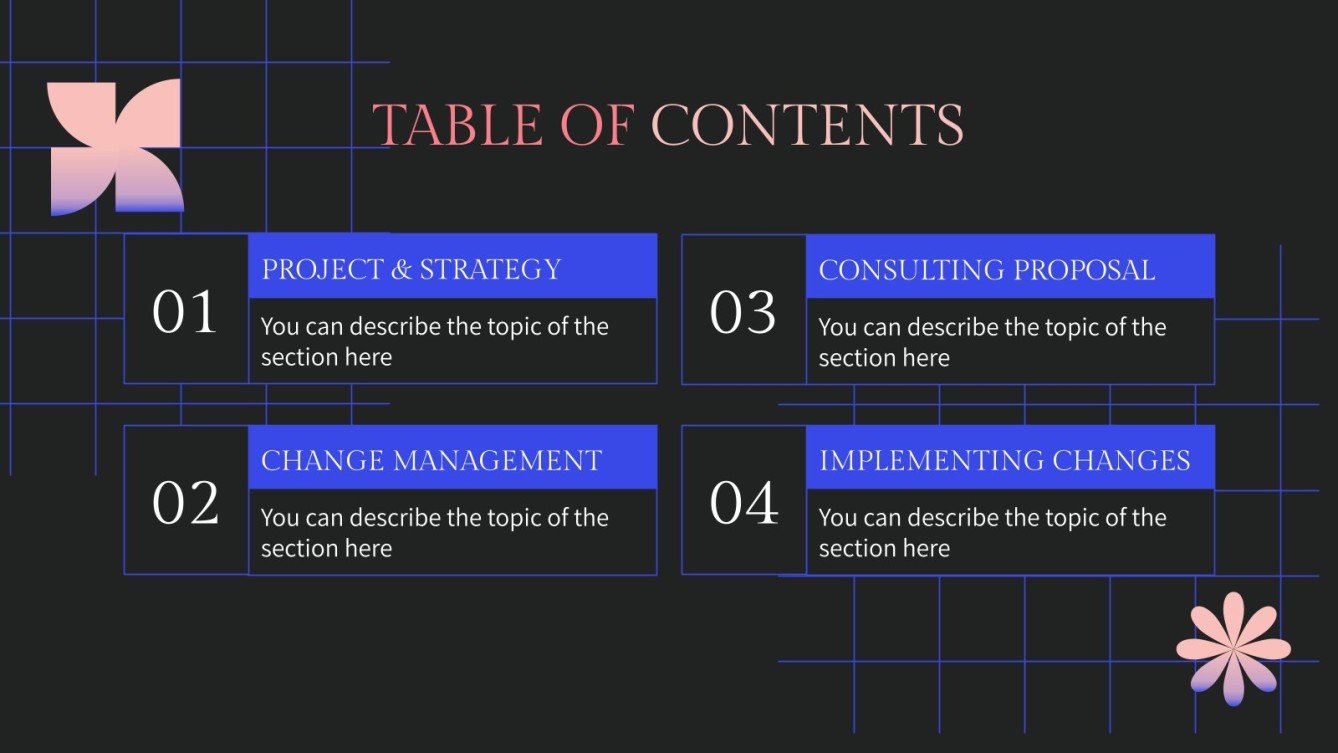 TABLE OF CONTENTS

01
PROJECT & STRATEGY
You can describe the topic of the section here

02
CHANGE MANAGEMENT
You can describe the topic of the section here

03
CONSULTING PROPOSAL
You can describe the topic of the section here

04
IMPLEMENTING CHANGES
You can describe the topic of the section here